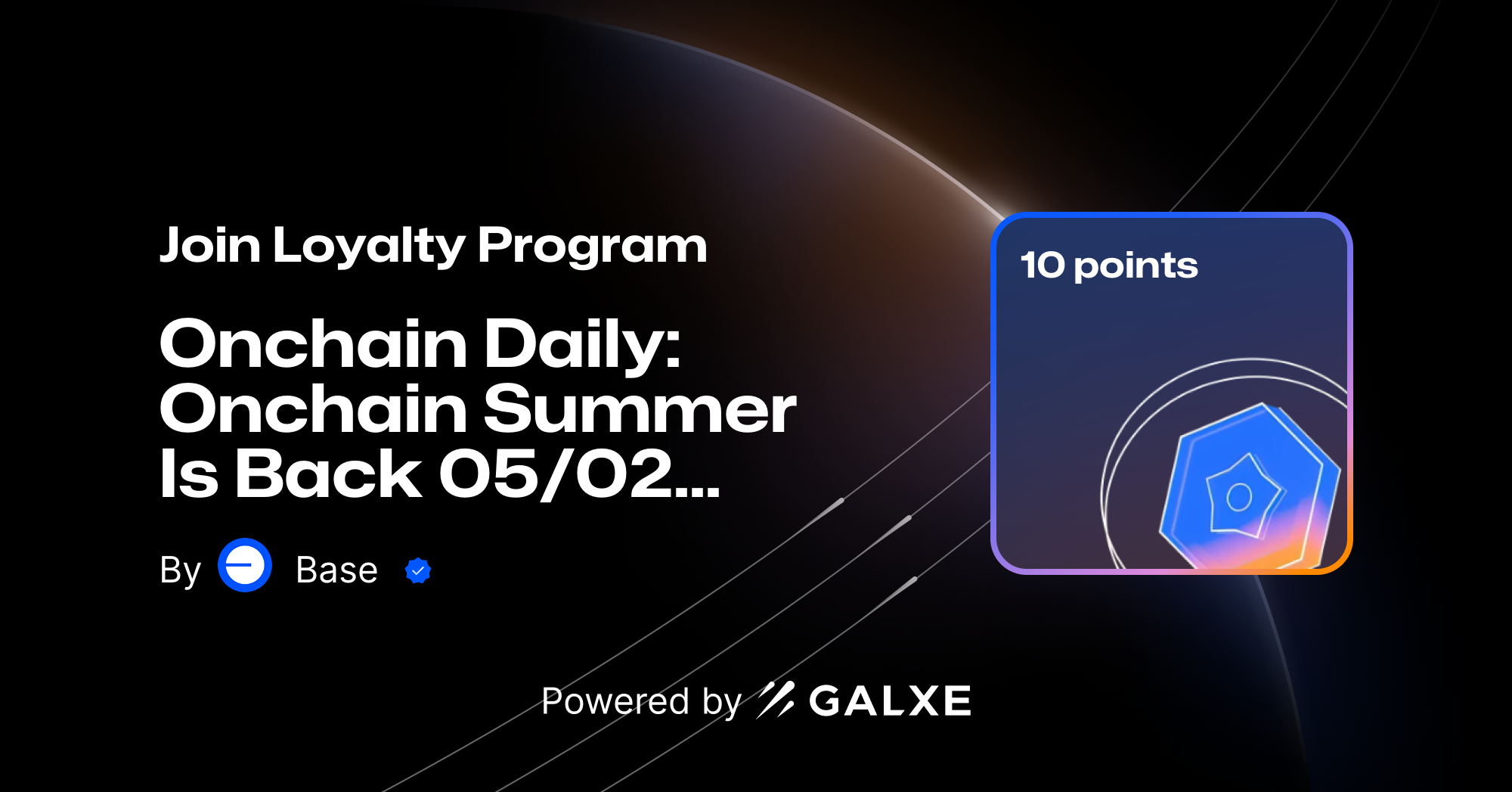 Join Loyalty Program

Onchain Daily: Onchain Summer Is Back 05/02...

By Base

10 points

Powered by GALXE